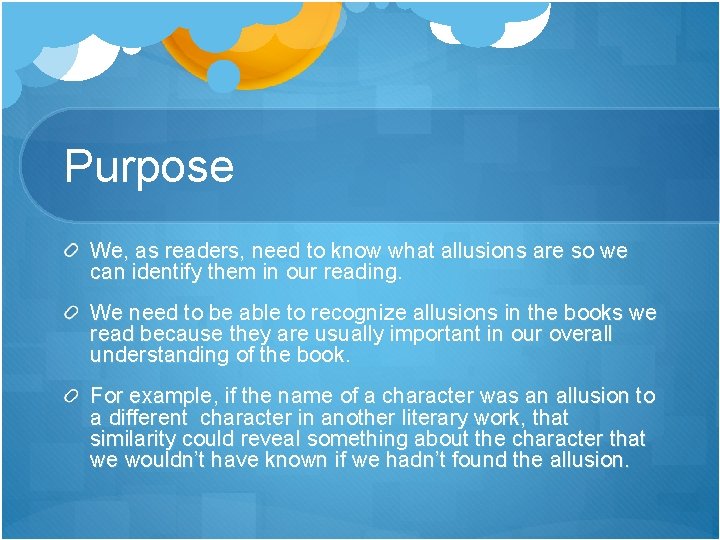 Purpose

We, as readers, need to know what allusions are so we can identify them in our reading.

We need to be able to recognize allusions in the books we read because they are usually important in our overall understanding of the book.

For example, if the name of a character was an allusion to a different character in another literary work, that similarity could reveal something about the character that we wouldn't have known if we hadn't found the allusion.